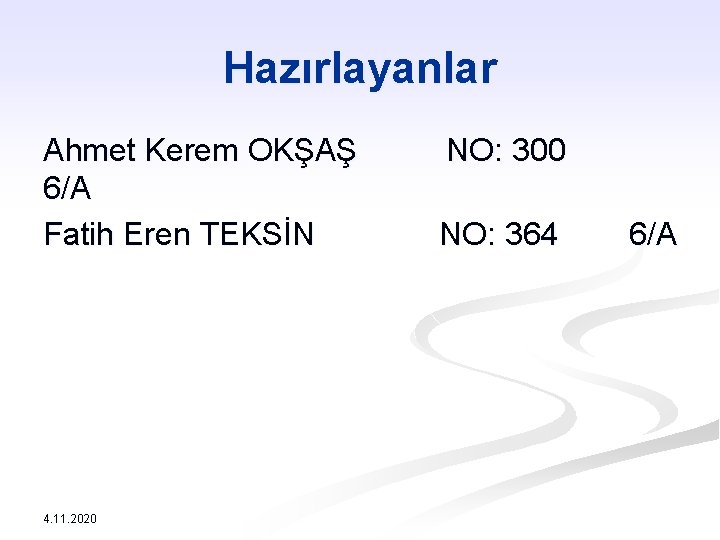 Hazırlayanlar

Ahmet Kerem OKŞAŞ NO: 300 6/A

Fatih Eren TEKSİN NO: 364 6/A

4.11.2020